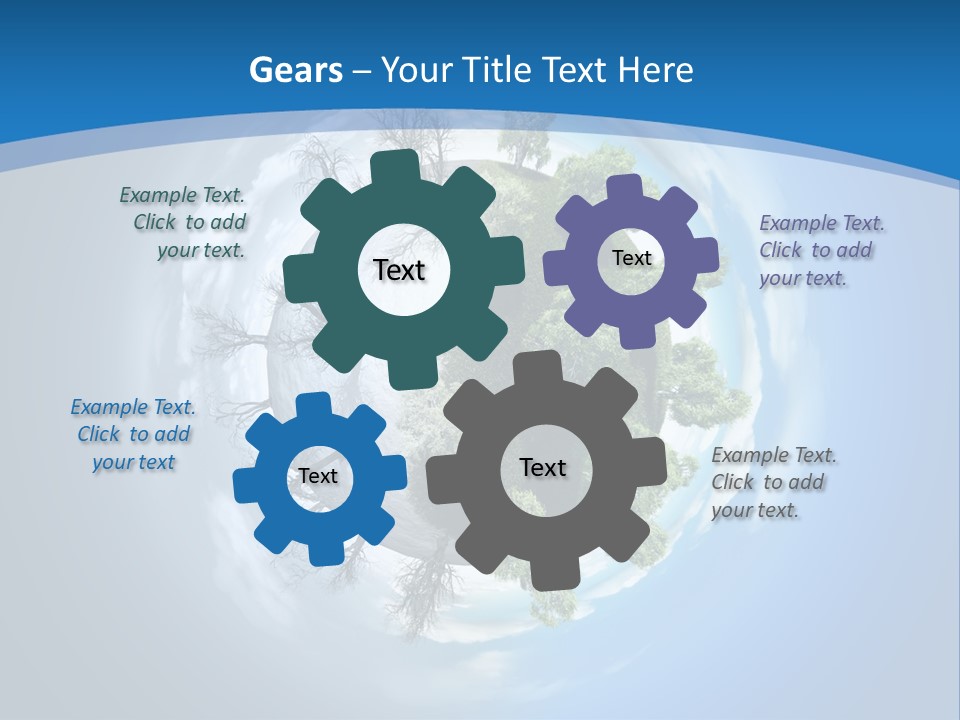 Gears – Your Title Text Here

Example Text. Click to add your text.

Text

Text

Example Text. Click to add your text.

Example Text. Click to add your text

Text

Text

Example Text. Click to add your text.